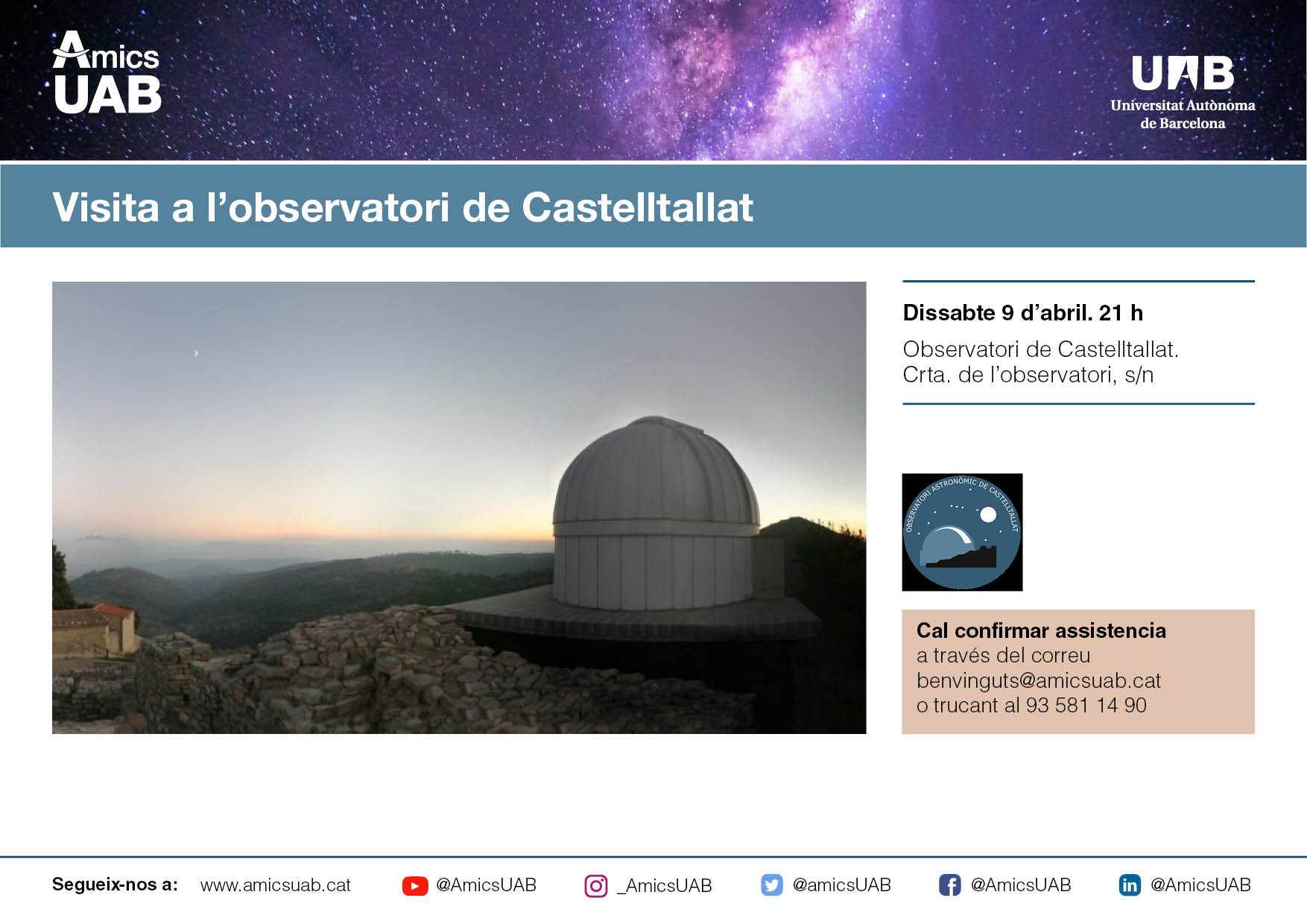 Amics UAB

UAB
Universitat Autònoma de Barcelona

Visita a l'observatori de Castelltallat

Dissabte 9 d'abril. 21 h

Observatori de Castelltallat.
Crta. de l'observatori, s/n

OBSERVATORI ASTRONÒMIC DE CASTELLTALLAT

Cal confirmar assistencia
a través del correu
benvinguts@amicsuab.cat
o trucant al 93 581 14 90

Segueix-nos a: www.amicsuab.cat @AmicsUAB _AmicsUAB @amicsUAB @AmicsUAB @AmicsUAB